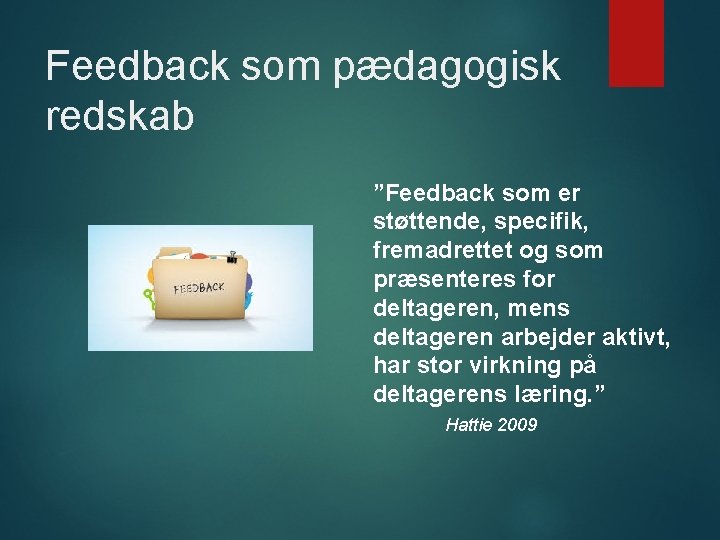 Feedback som pædagogisk redskab

FEEDBACK

”Feedback som er støttende, specifik, fremadrettet og som præsenteres for deltageren, mens deltageren arbejder aktivt, har stor virkning på deltagerens læring.”

Hattie 2009